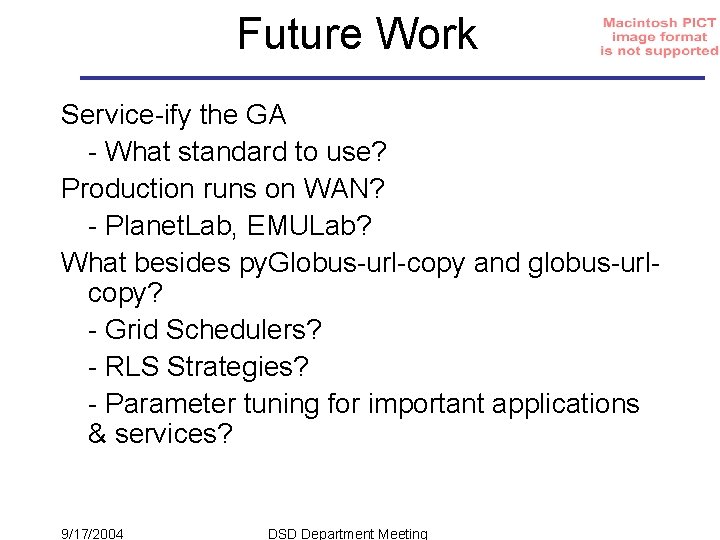 Future Work

Macintosh PICT image format is not supported

Service-ify the GA

- What standard to use?

Production runs on WAN?

- PlanetLab, EMULab?

What besides pyGlobus-url-copy and globus-url-copy?

- Grid Schedulers?

- RLS Strategies?

- Parameter tuning for important applications & services?

9/17/2004

DSD Department Meeting